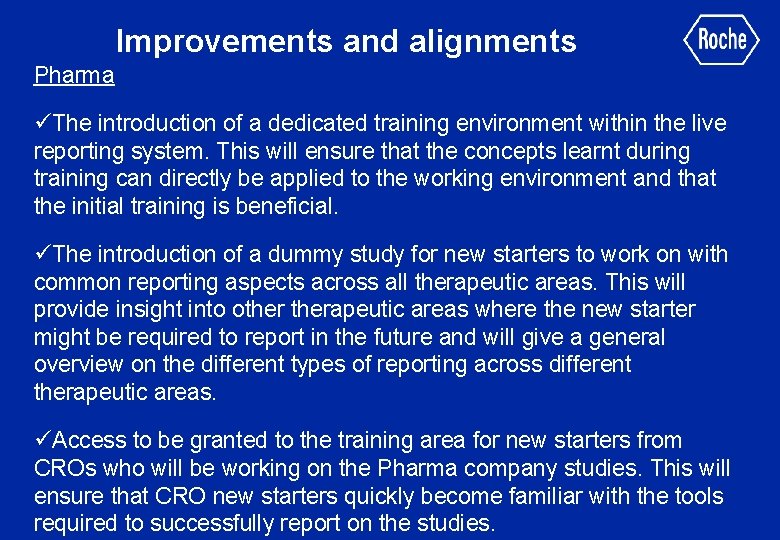 Improvements and alignments

Roche

Pharma

✓The introduction of a dedicated training environment within the live reporting system. This will ensure that the concepts learnt during training can directly be applied to the working environment and that the initial training is beneficial.

✓The introduction of a dummy study for new starters to work on with common reporting aspects across all therapeutic areas. This will provide insight into other therapeutic areas where the new starter might be required to report in the future and will give a general overview on the different types of reporting across different therapeutic areas.

✓Access to be granted to the training area for new starters from CROs who will be working on the Pharma company studies. This will ensure that CRO new starters quickly become familiar with the tools required to successfully report on the studies.